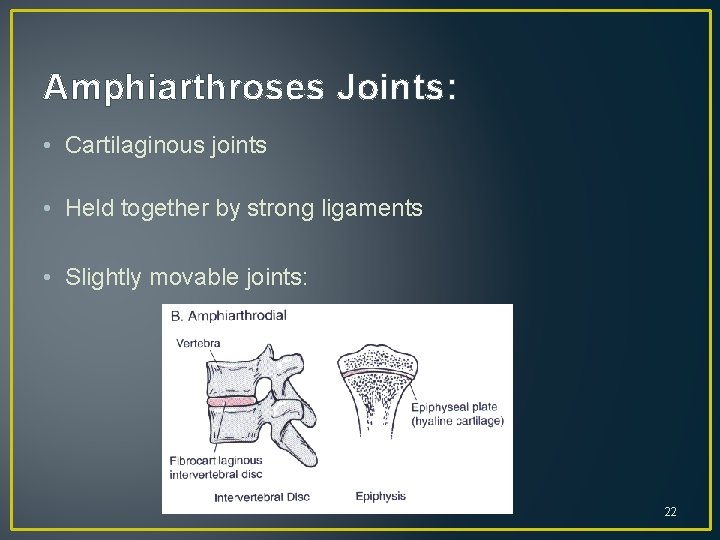 Amphiarthroses Joints:

• Cartilaginous joints

• Held together by strong ligaments

• Slightly movable joints:

B. Amphiarthrodial

Vertebra

Fibrocartilaginous intervertebral disc

Intervertebral Disc

Epiphyseal plate (hyaline cartilage)

Epiphysis

22